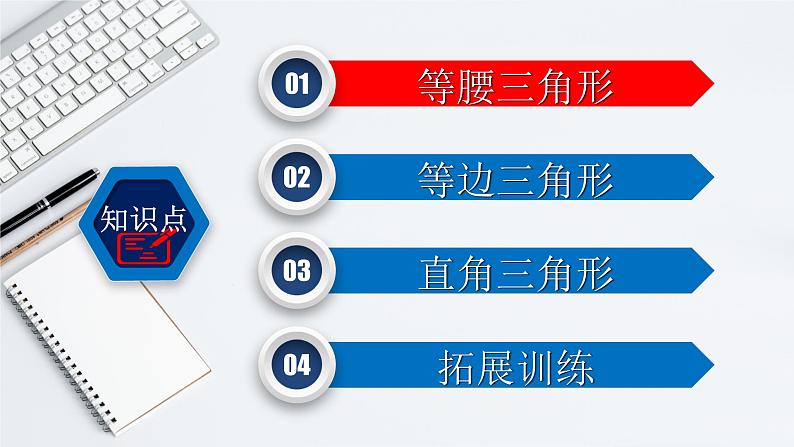 知识点

01 等腰三角形

02 等边三角形

03 直角三角形

04 拓展训练